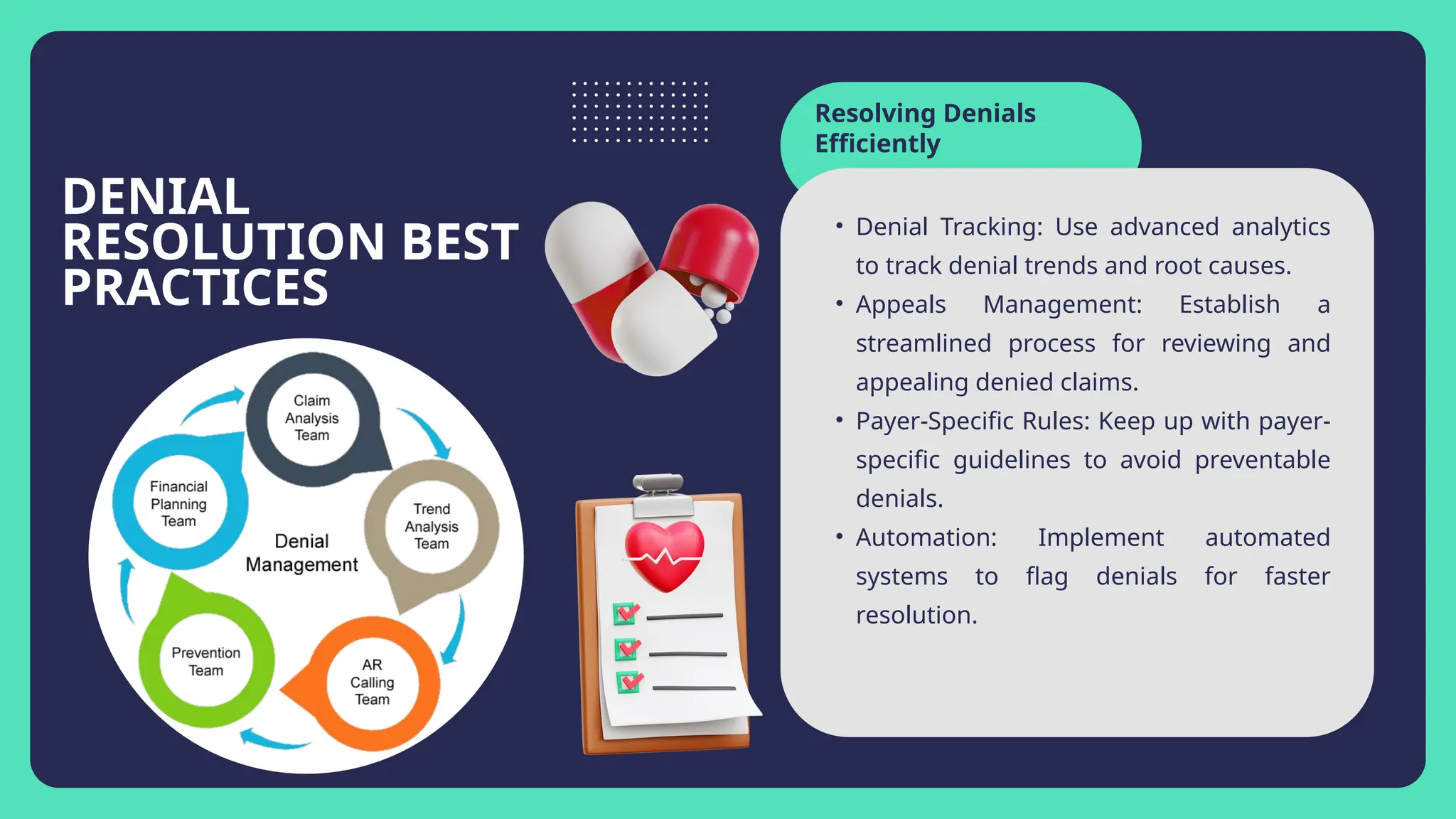 DENIAL RESOLUTION BEST PRACTICES

Claim Analysis Team

Trend Analysis Team

AR Calling Team

Prevention Team

Financial Planning Team

Denial Management

Resolving Denials Efficiently

• Denial Tracking: Use advanced analytics to track denial trends and root causes.
• Appeals Management: Establish a streamlined process for reviewing and appealing denied claims.
• Payer-Specific Rules: Keep up with payer-specific guidelines to avoid preventable denials.
• Automation: Implement automated systems to flag denials for faster resolution.